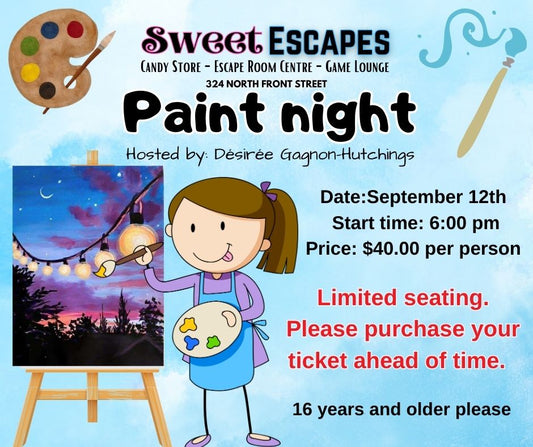 Sweet ESCAPES

CANDY STORE - ESCAPE ROOM CENTRE - GAME LOUNGE

324 NORTH FRONT STREET

Paint night

Hosted by: Désirée Gagnon-Hutchings

Date:September 12th
Start time: 6:00 pm
Price: $40.00 per person

Limited seating. Please purchase your ticket ahead of time.

16 years and older please